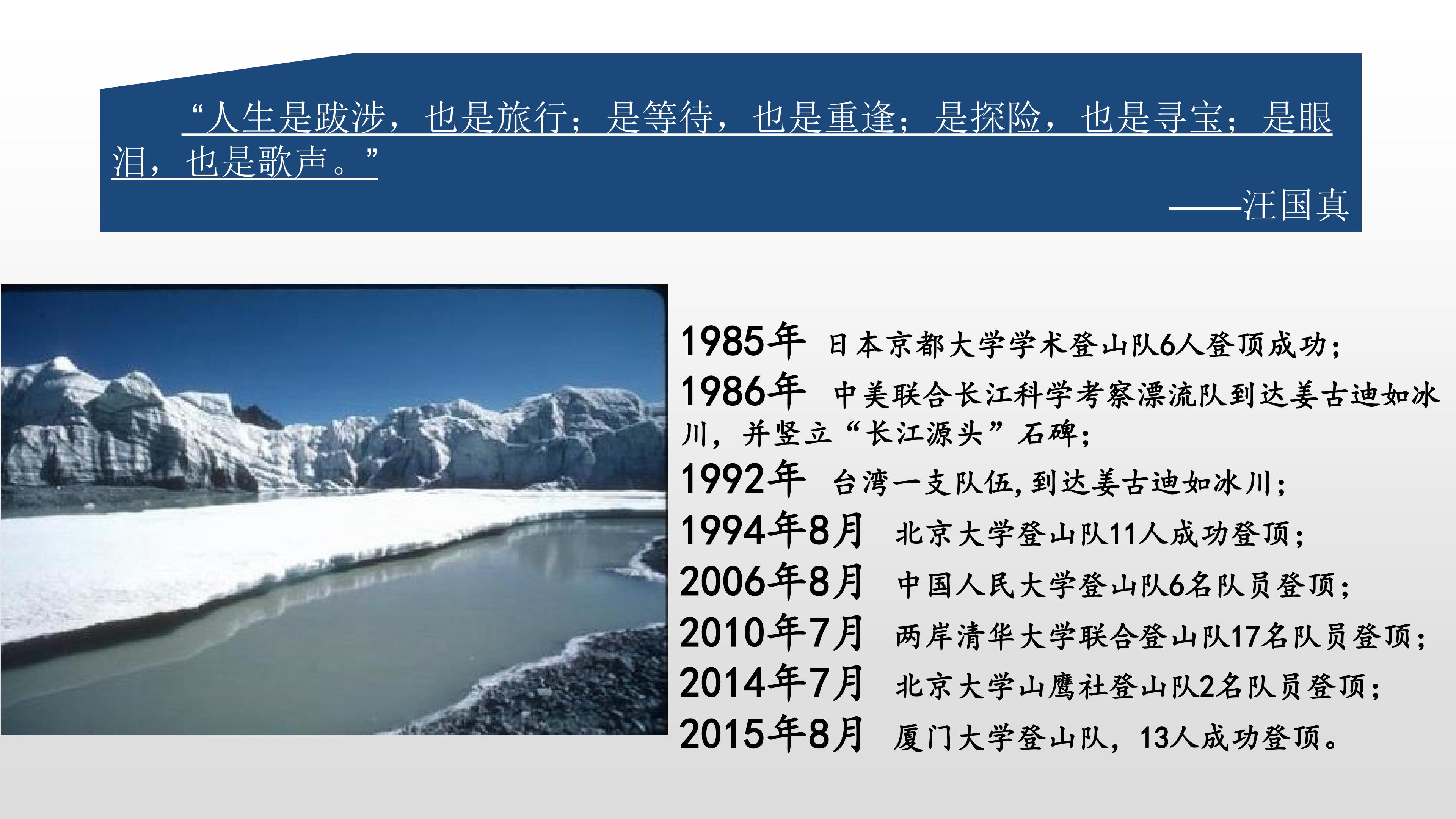 “人生是跋涉，也是旅行；是等待，也是重逢；是探险，也是寻宝；是眼泪，也是歌声。”

——汪国真

1985年 日本京都大学学术登山队6人登顶成功；
1986年 中美联合长江科学考察漂流队到达姜古迪如冰川，并竖立“长江源头”石碑；
1992年 台湾一支队伍，到达姜古迪如冰川；
1994年8月 北京大学登山队11人成功登顶；
2006年8月 中国人民大学登山队6名队员登顶；
2010年7月 两岸清华大学联合登山队17名队员登顶；
2014年7月 北京大学山鹰社登山队2名队员登顶；
2015年8月 厦门大学登山队，13人成功登顶。